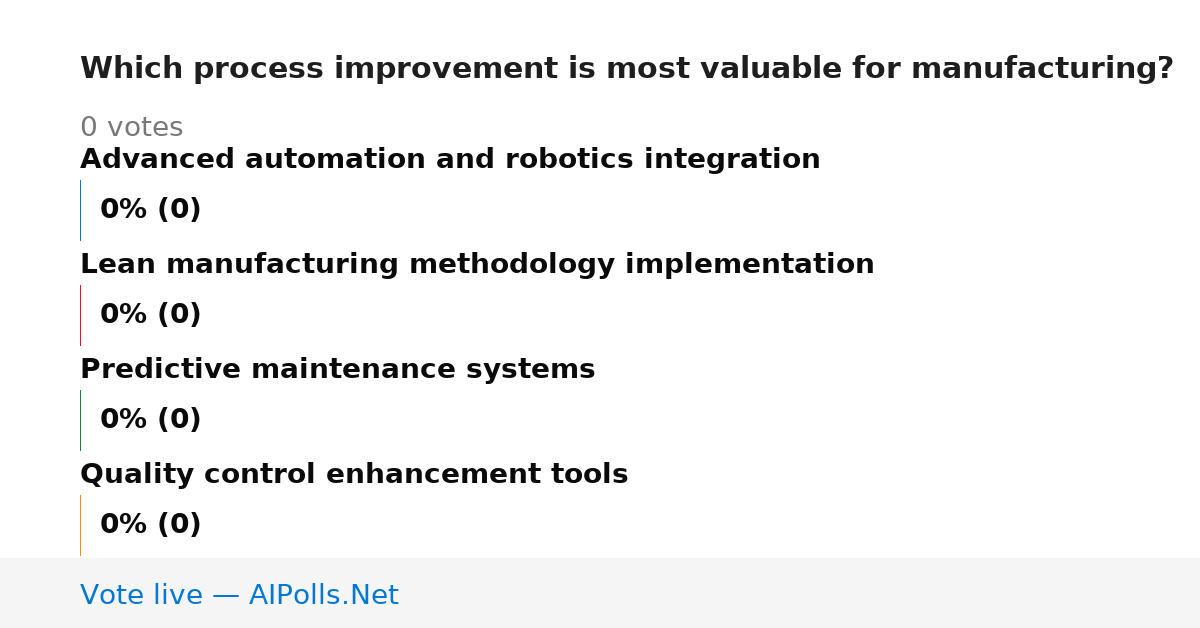 Which process improvement is most valuable for manufacturing?

0 votes

Advanced automation and robotics integration

0% (0)

Lean manufacturing methodology implementation

0% (0)

Predictive maintenance systems

0% (0)

Quality control enhancement tools

0% (0)

Vote live — AIPolls.Net